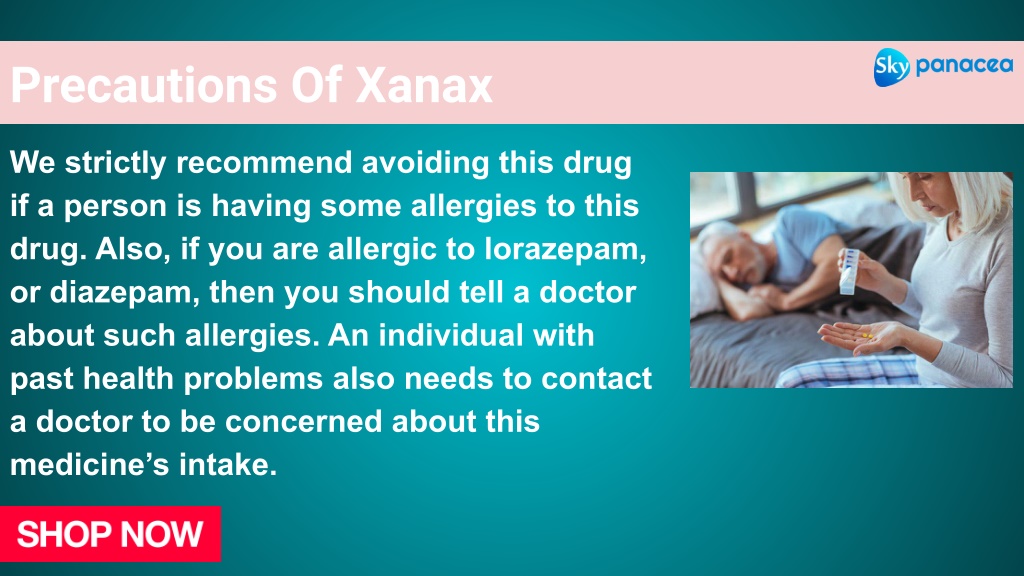 Precautions Of Xanax

Sky panacea

We strictly recommend avoiding this drug if a person is having some allergies to this drug. Also, if you are allergic to lorazepam, or diazepam, then you should tell a doctor about such allergies. An individual with past health problems also needs to contact a doctor to be concerned about this medicine's intake.

SHOP NOW